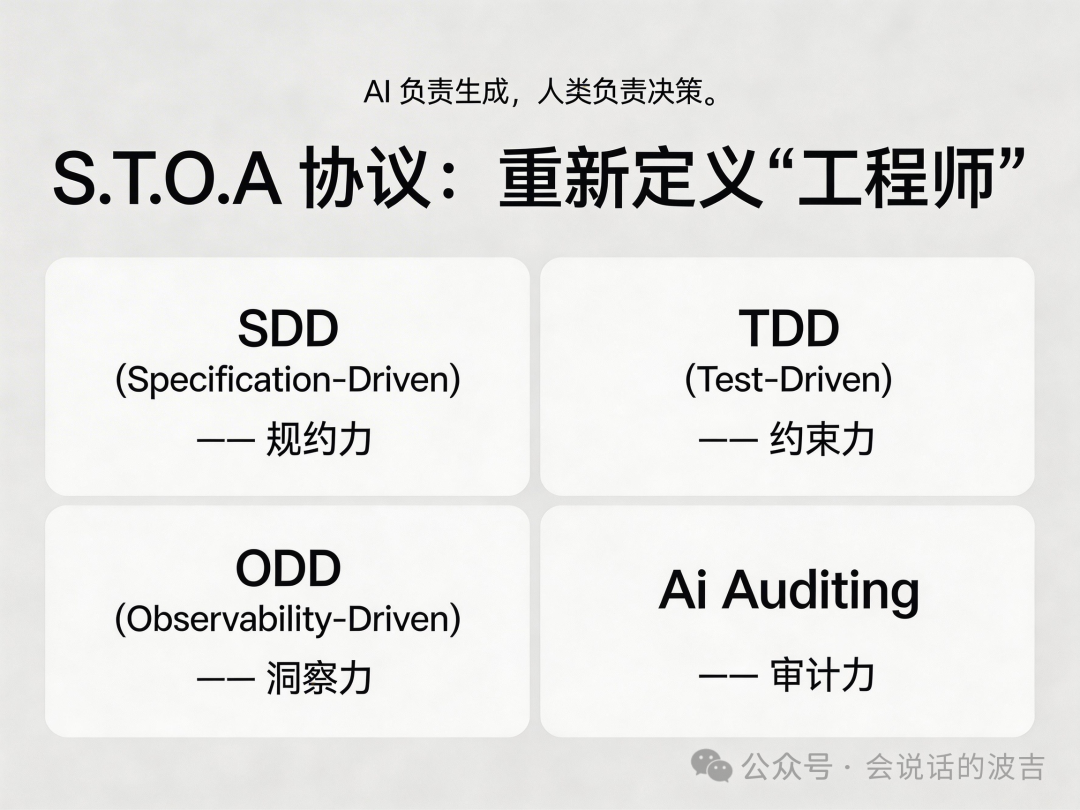 AI 负责生成，人类负责决策。

S.T.O.A 协议：重新定义“工程师”

SDD
(Specification-Driven)
—— 规约力

TDD
(Test-Driven)
—— 约束力

ODD
(Observability-Driven)
—— 洞察力

Ai Auditing
—— 审计力

公众号 · 会说话的波吉